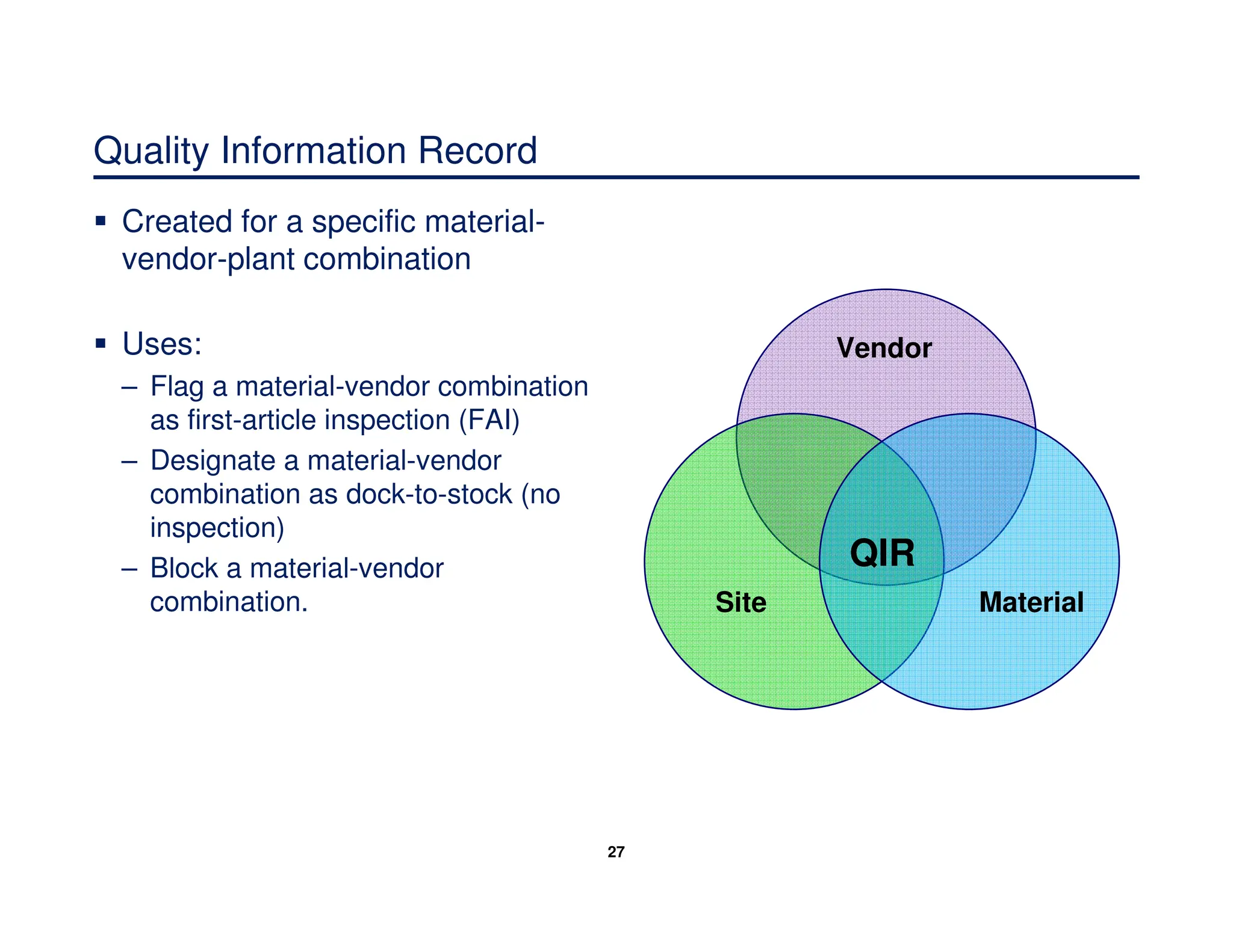 Quality Information Record

▪ Created for a specific material-vendor-plant combination

▪ Uses:
– Flag a material-vendor combination as first-article inspection (FAI)
– Designate a material-vendor combination as dock-to-stock (no inspection)
– Block a material-vendor combination.

Vendor

QIR

Site

Material

27